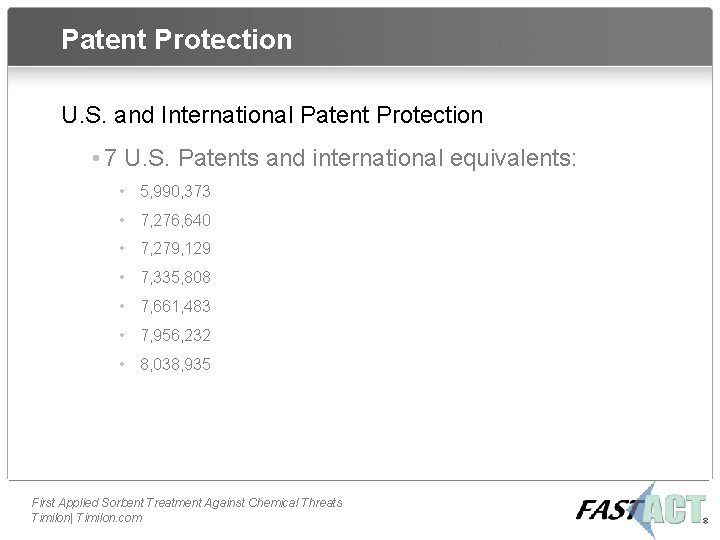 Patent Protection

U.S. and International Patent Protection

• 7 U.S. Patents and international equivalents:

• 5,990,373
• 7,276,640
• 7,279,129
• 7,335,808
• 7,661,483
• 7,956,232
• 8,038,935

First Applied Sorbent Treatment Against Chemical Threats
Timilon| Timilon.com

FAST ACT®